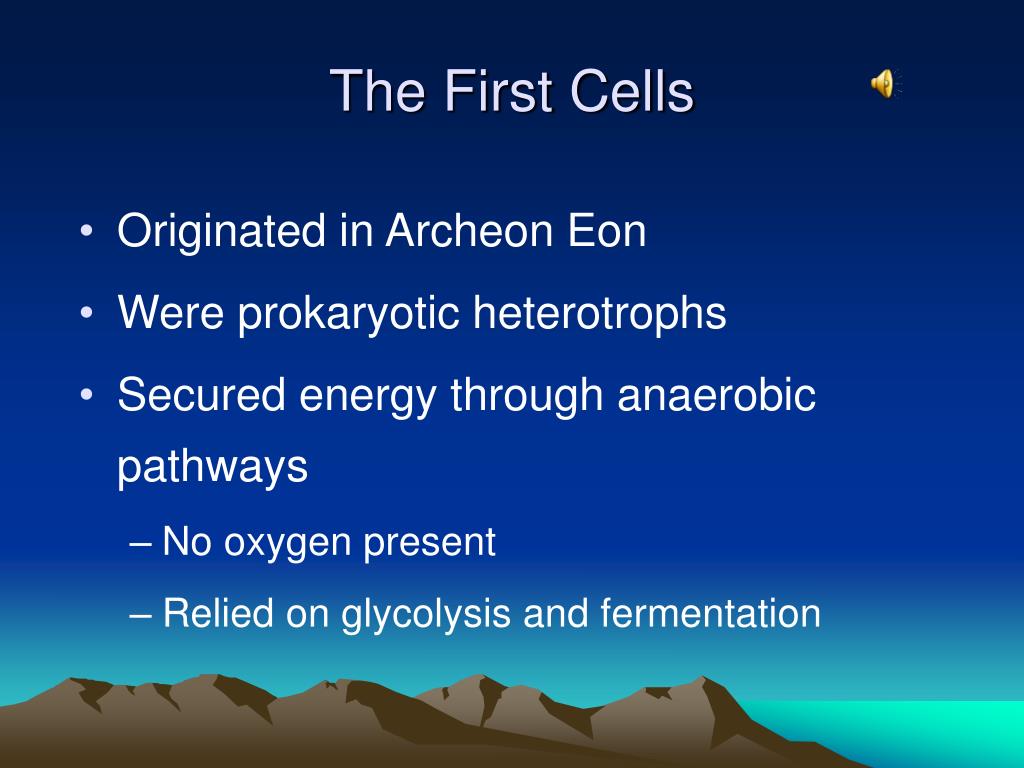 The First Cells

• Originated in Archeon Eon
• Were prokaryotic heterotrophs
• Secured energy through anaerobic pathways
  – No oxygen present
  – Relied on glycolysis and fermentation